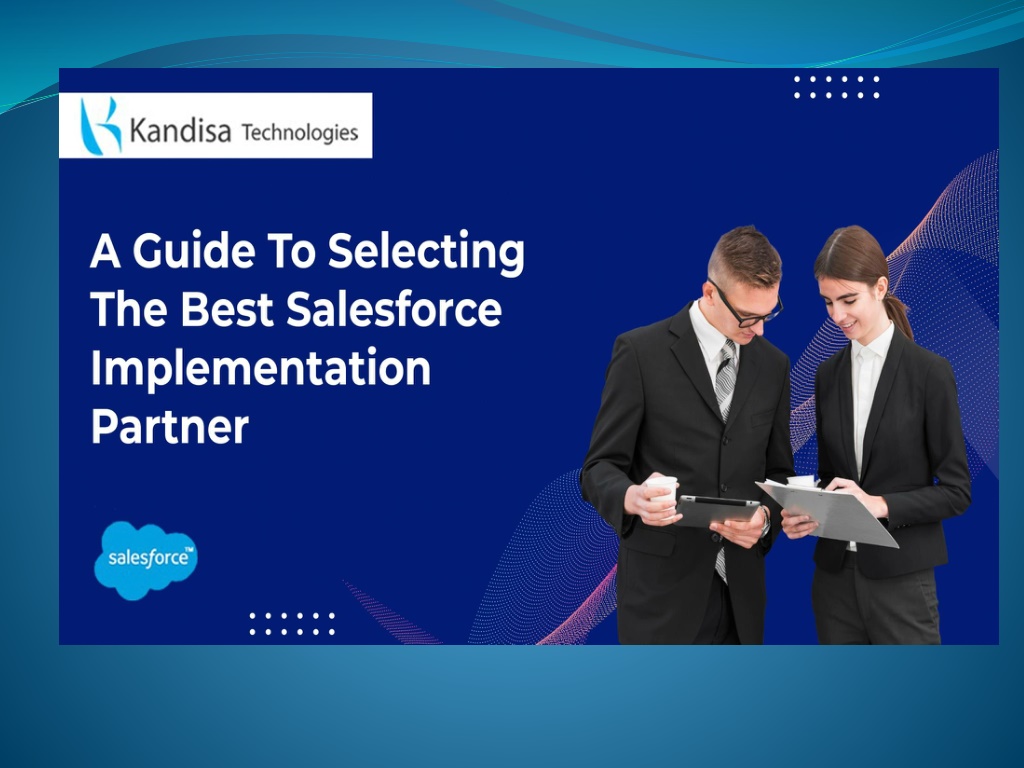 Kandisa Technologies

A Guide To Selecting The Best Salesforce Implementation Partner

salesforce™